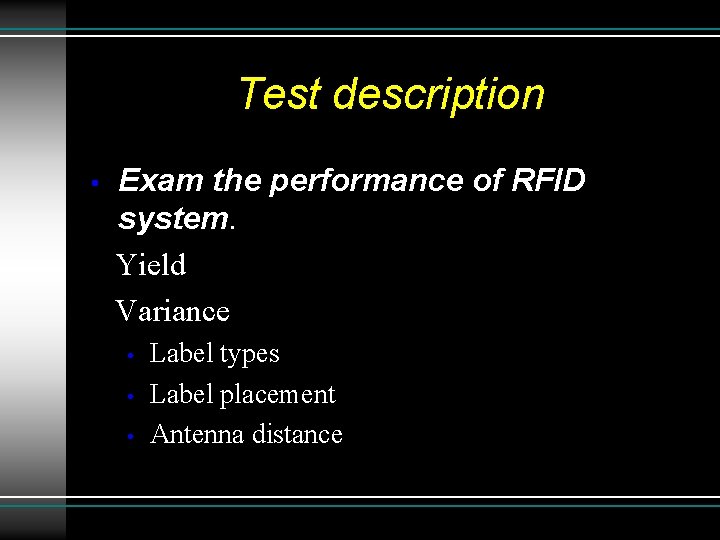 Test description

• Exam the performance of RFID system.

Yield

Variance

• Label types
• Label placement
• Antenna distance